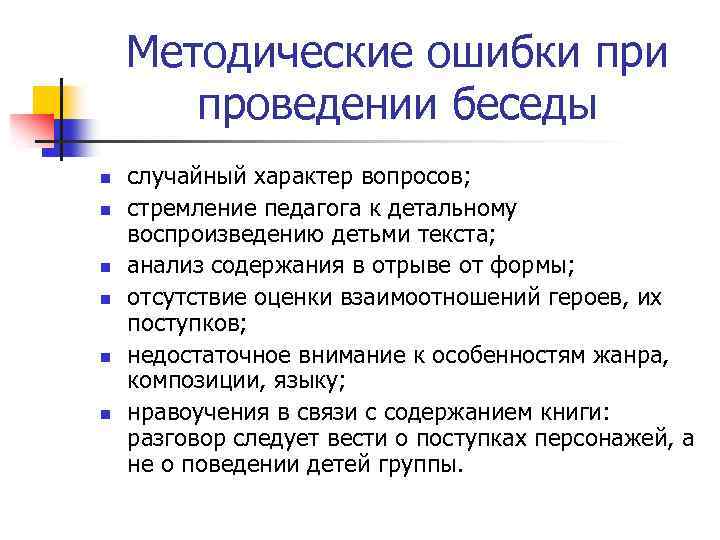 Методические ошибки при проведении беседы

- случайный характер вопросов;
- стремление педагога к детальному воспроизведению детьми текста;
- анализ содержания в отрыве от формы;
- отсутствие оценки взаимоотношений героев, их поступков;
- недостаточное внимание к особенностям жанра, композиции, языку;
- нравоучения в связи с содержанием книги: разговор следует вести о поступках персонажей, а не о поведении детей группы.